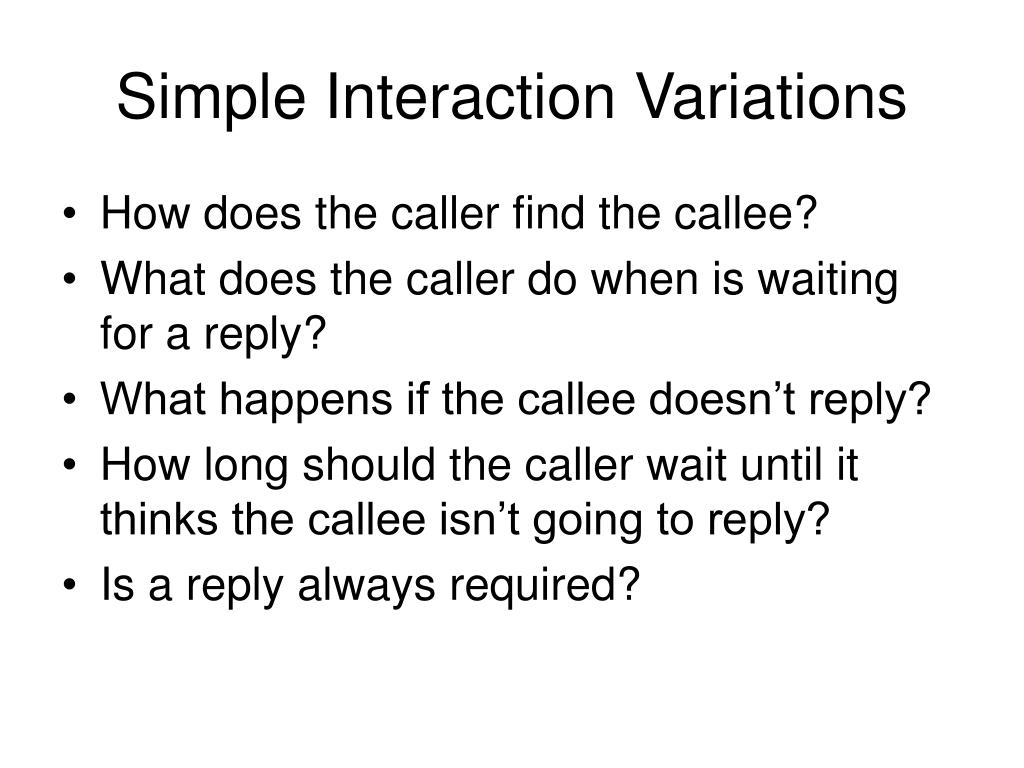 Simple Interaction Variations

• How does the caller find the callee?
• What does the caller do when is waiting for a reply?
• What happens if the callee doesn’t reply?
• How long should the caller wait until it thinks the callee isn’t going to reply?
• Is a reply always required?